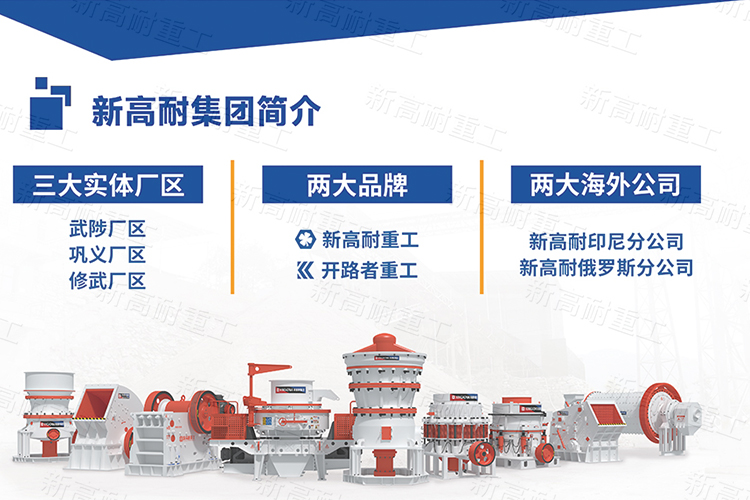 新高耐集团简介

三大实体厂区

武陟厂区
巩义厂区
修武厂区

两大品牌

新高耐重工
开路者重工

两大海外公司

新高耐印尼分公司
新高耐俄罗斯分公司

新高耐重工